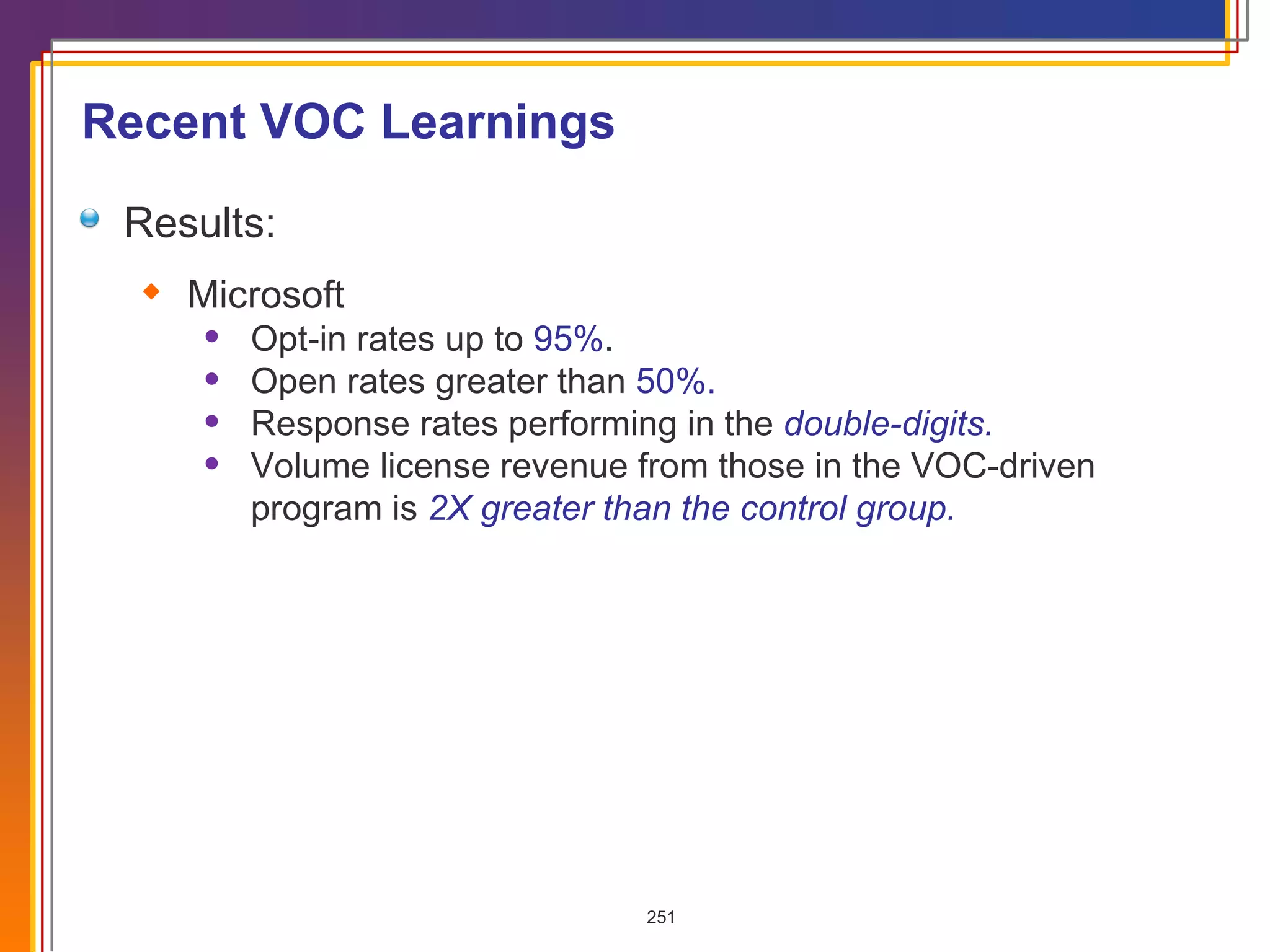 Recent VOC Learnings

Results:

Microsoft

- Opt-in rates up to 95%.
- Open rates greater than 50%.
- Response rates performing in the double-digits.
- Volume license revenue from those in the VOC-driven program is 2X greater than the control group.

251